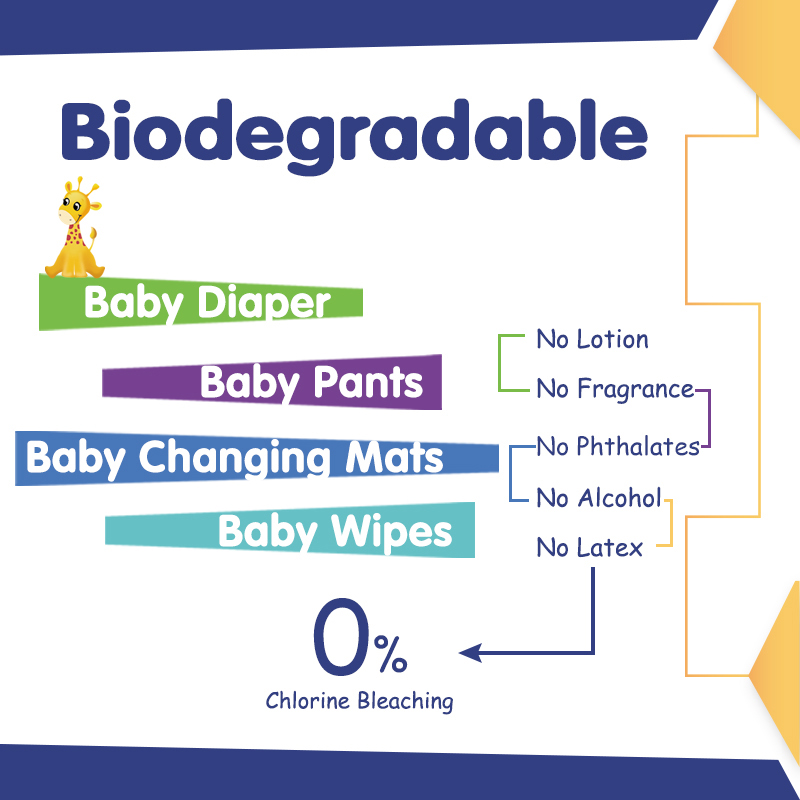 Biodegradable

Baby Diaper

Baby Pants

Baby Changing Mats

Baby Wipes

No Lotion

No Fragrance

No Phthalates

No Alcohol

No Latex

0%
Chlorine Bleaching